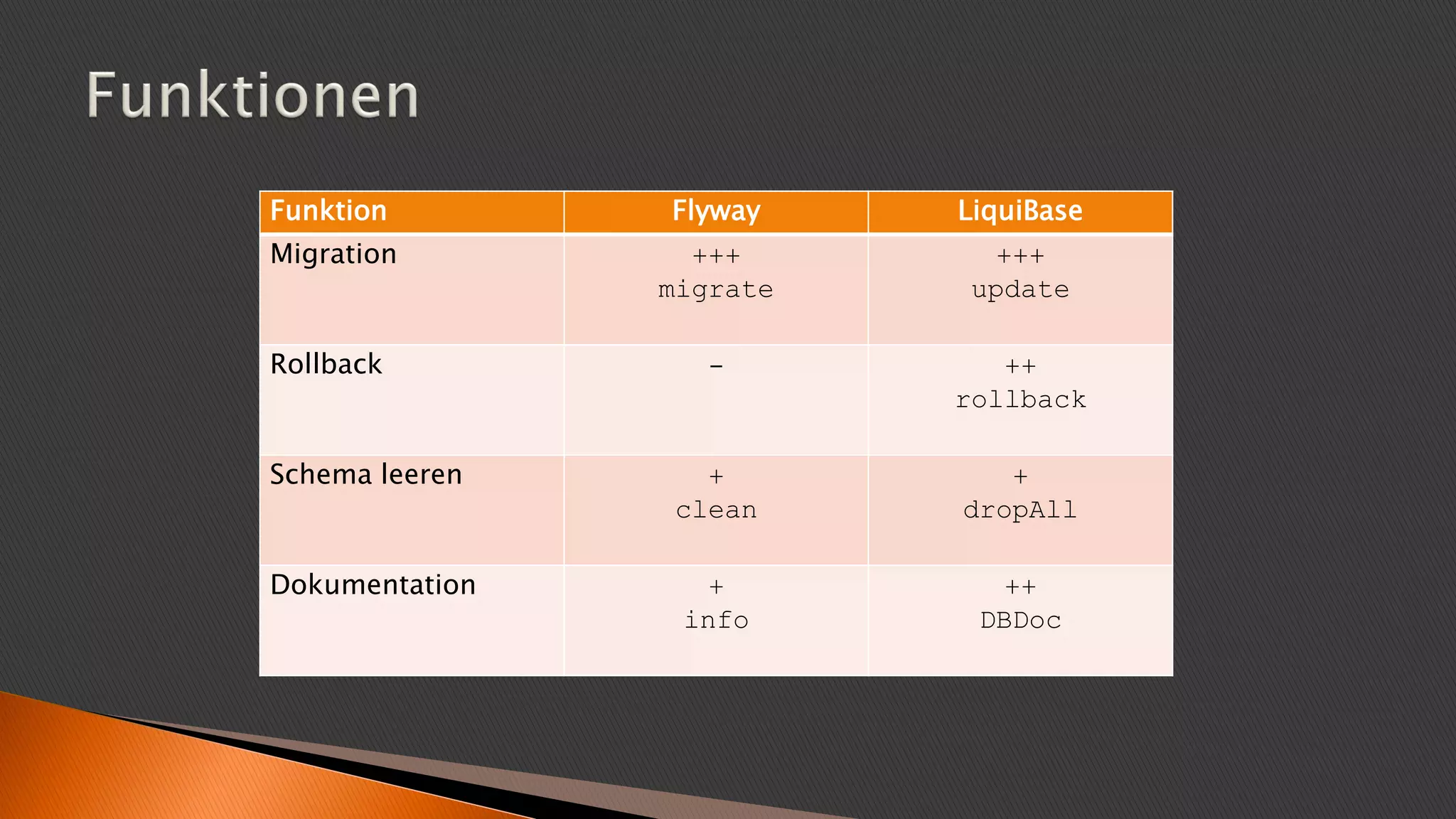 Funktionen

| Funktion | Flyway | LiquiBase |
|---|---|---|
| Migration | +++ migrate | +++ update |
| Rollback | – | ++ rollback |
| Schema leeren | + clean | + dropAll |
| Dokumentation | + info | ++ DBDoc |